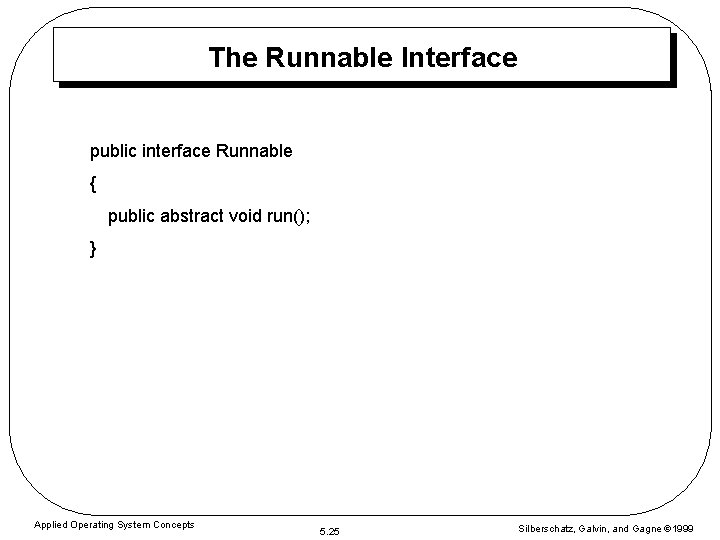 The Runnable Interface

public interface Runnable
{
public abstract void run();
}

Applied Operating System Concepts

5.25

Silberschatz, Galvin, and Gagne ©1999